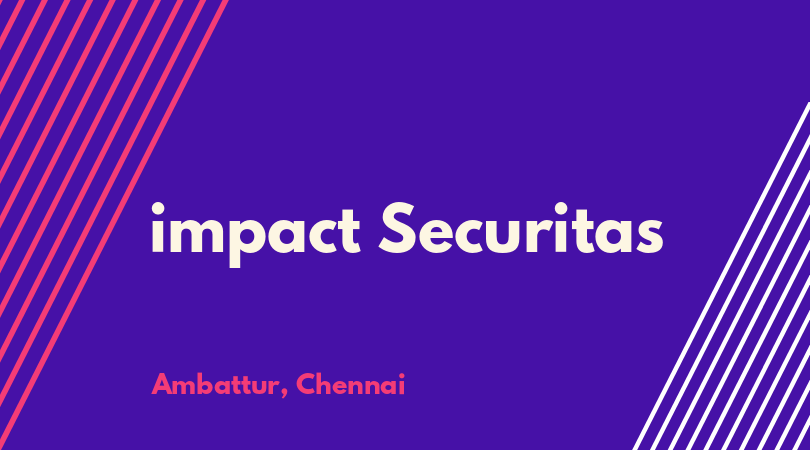 impact Securitas

Ambattur, Chennai